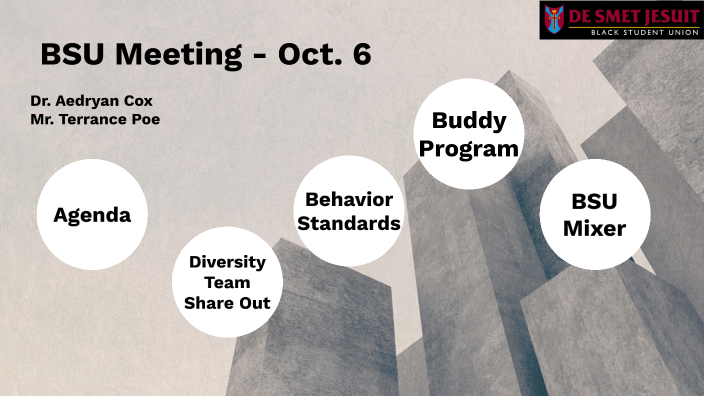 DE SMET JESUIT
BLACK STUDENT UNION

BSU Meeting - Oct. 6

Dr. Aedryan Cox
Mr. Terrance Poe

Agenda

Diversity Team Share Out

Behavior Standards

Buddy Program

BSU Mixer